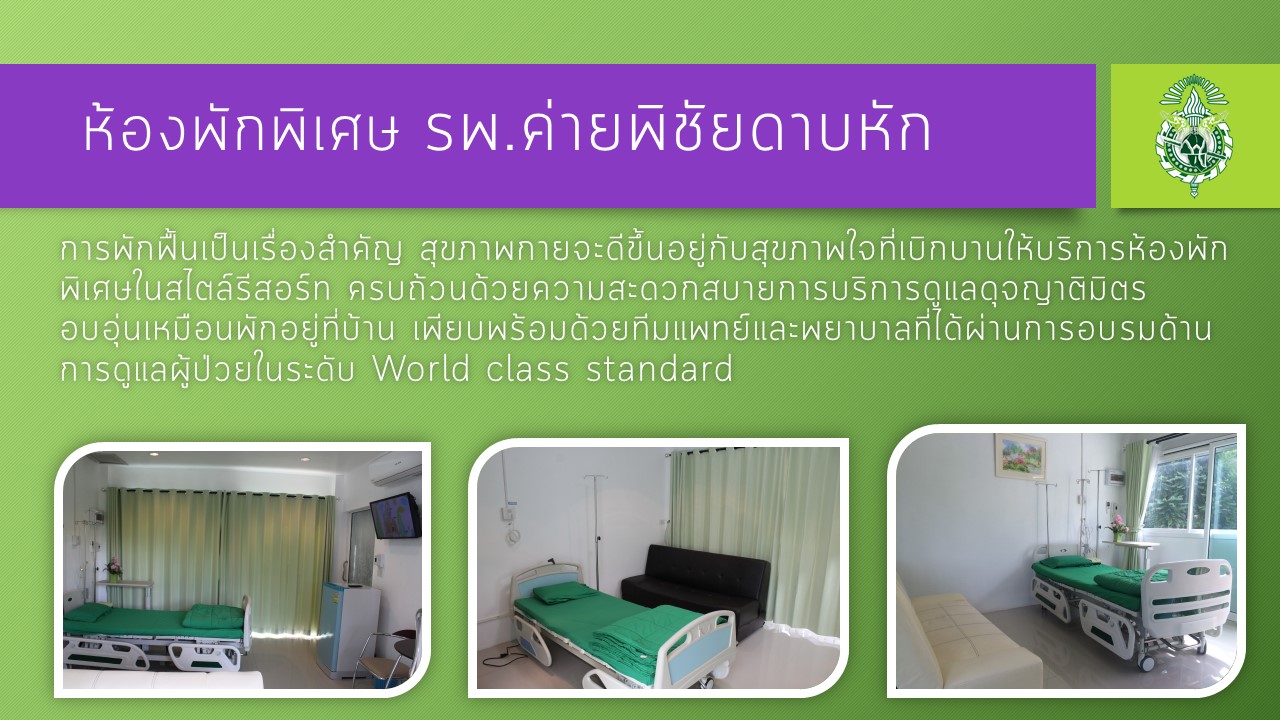 ห้องพักพิเศษ รพ.ค่ายพิชัยดาบหัก

การพักฟื้นเป็นเรื่องสำคัญ สุขภาพกายจะดีขึ้นอยู่กับสุขภาพใจที่เบิกบานให้บริการห้องพักพิเศษในสไตล์รีสอร์ท ครบถ้วนด้วยความสะดวกสบายการบริการดูแลดุจญาติมิตร อบอุ่นเหมือนพักอยู่ที่บ้าน เพียบพร้อมด้วยทีมแพทย์และพยาบาลที่ได้ผ่านการอบรมด้านการดูแลผู้ป่วยในระดับ World class standard